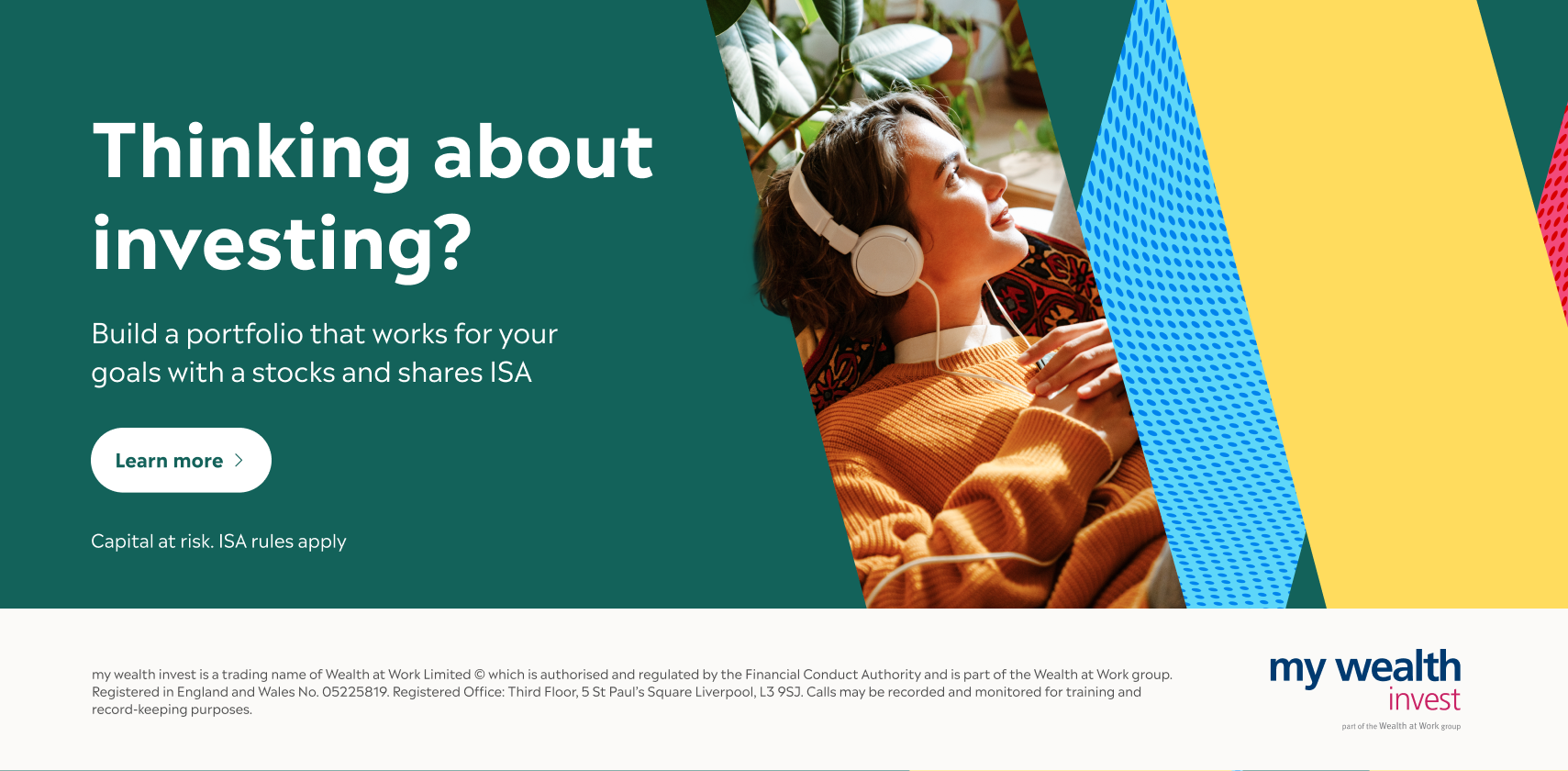 Thinking about investing?

Build a portfolio that works for your goals with a stocks and shares ISA

Learn more

Capital at risk. ISA rules apply

my wealth invest is a trading name of Wealth at Work Limited © which is authorised and regulated by the Financial Conduct Authority and is part of the Wealth at Work group. Registered in England and Wales No. 05225819. Registered Office: Third Floor, 5 St Paul's Square Liverpool, L3 9SJ. Calls may be recorded and monitored for training and record-keeping purposes.

my wealth invest
part of the Wealth at Work group